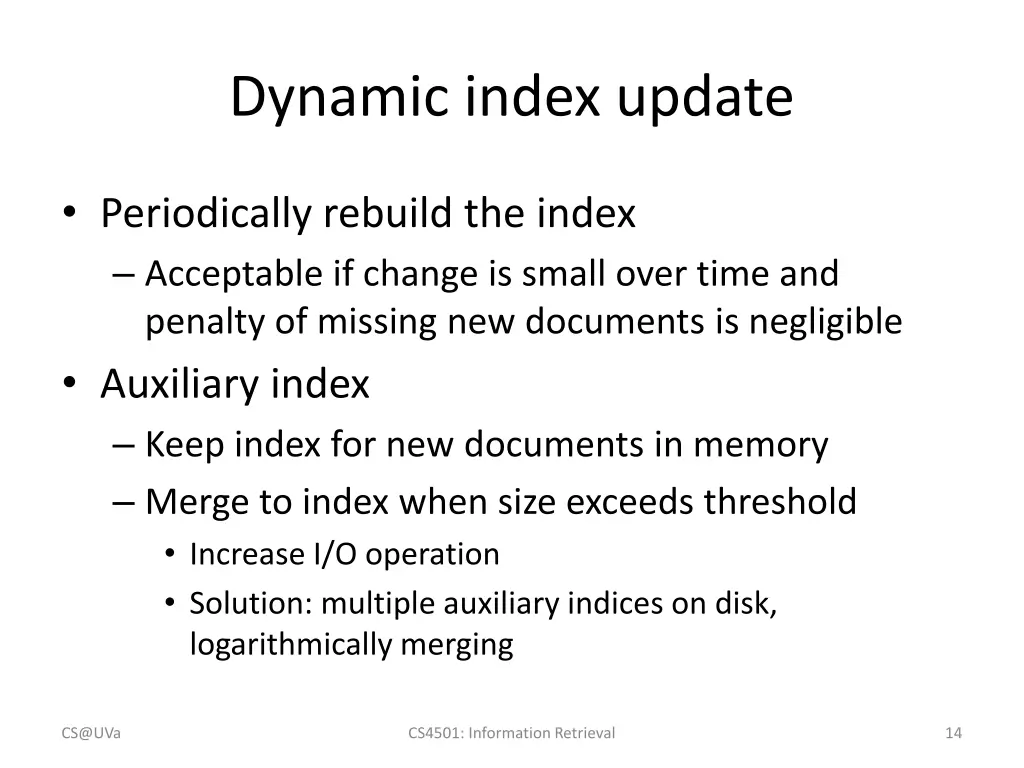 Dynamic index update

• Periodically rebuild the index
– Acceptable if change is small over time and penalty of missing new documents is negligible
• Auxiliary index
– Keep index for new documents in memory
– Merge to index when size exceeds threshold
• Increase I/O operation
• Solution: multiple auxiliary indices on disk, logarithmically merging

CS@UVa
CS4501: Information Retrieval
14